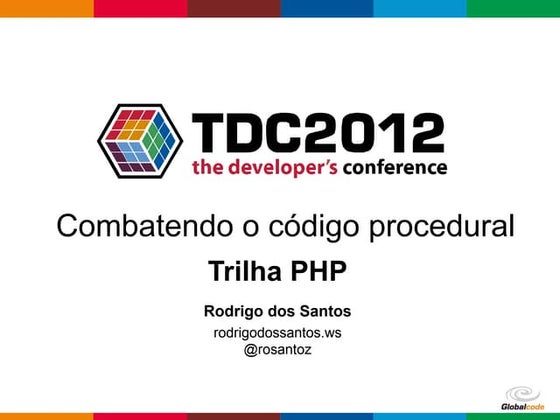 TDC2012
the developer's conference

Combatendo o código procedural

Trilha PHP

Rodrigo dos Santos
rodrigodossantos.ws
@rosantoz

Globalcode